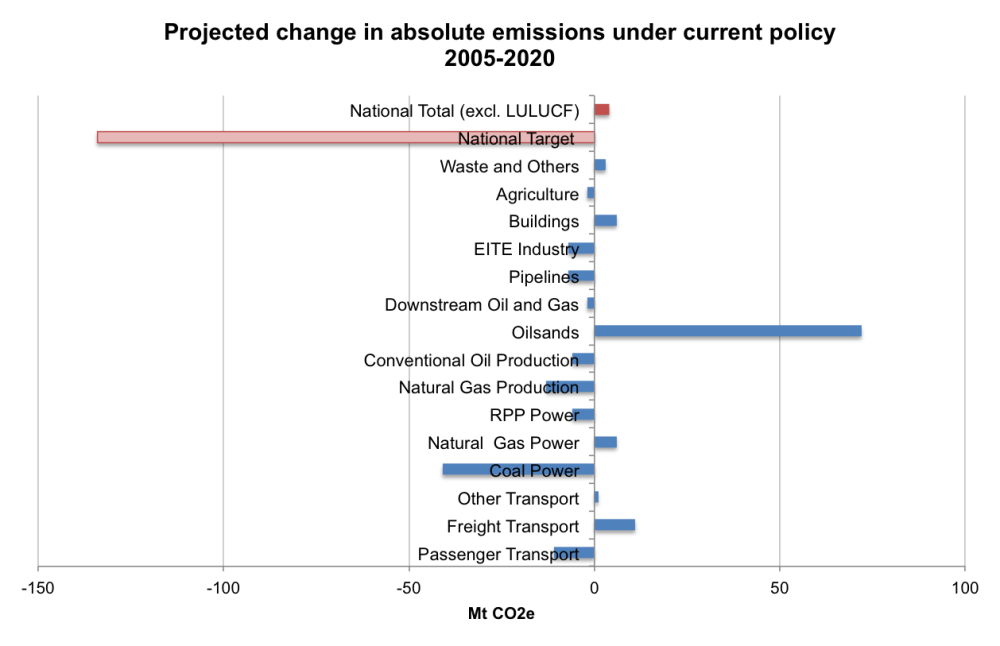 Projected change in absolute emissions under current policy
2005-2020

National Total (excl. LULUCF)
National Target
Waste and Others
Agriculture
Buildings
EITE Industry
Pipelines
Downstream Oil and Gas
Oilsands
Conventional Oil Production
Natural Gas Production
RPP Power
Natural Gas Power
Coal Power
Other Transport
Freight Transport
Passenger Transport

-150
-100
-50
0
50
100

Mt CO2e